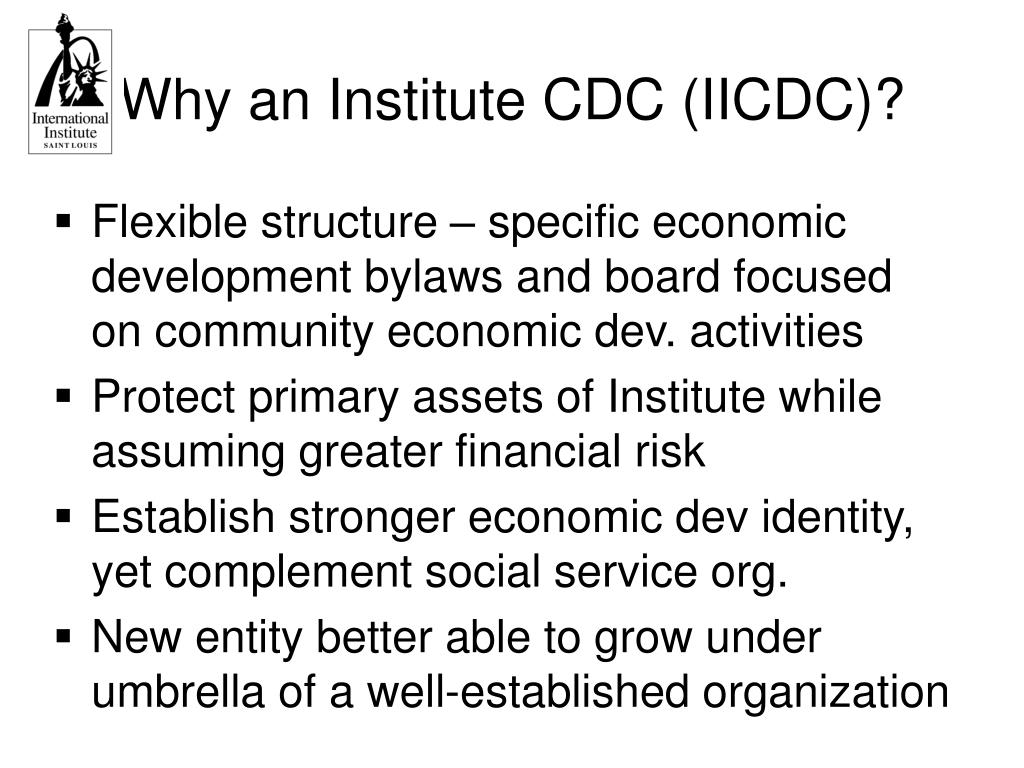 International Institute SAINT LOUIS

Why an Institute CDC (IICDC)?

▪ Flexible structure – specific economic development bylaws and board focused on community economic dev. activities
▪ Protect primary assets of Institute while assuming greater financial risk
▪ Establish stronger economic dev identity, yet complement social service org.
▪ New entity better able to grow under umbrella of a well-established organization